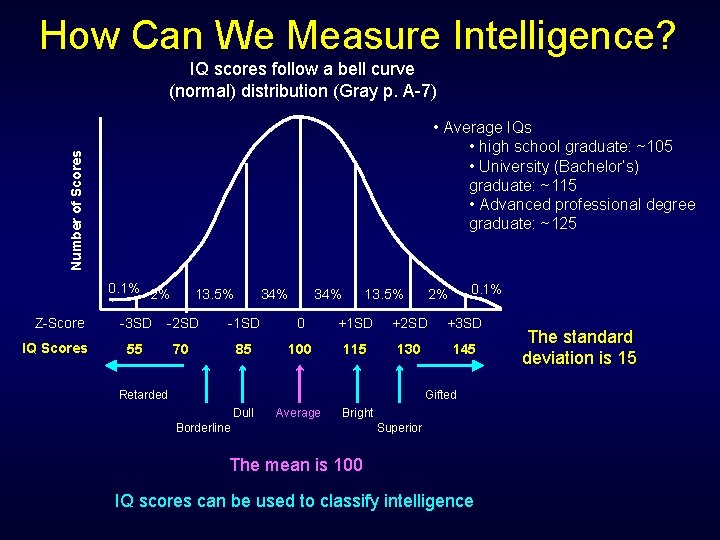 How Can We Measure Intelligence?

IQ scores follow a bell curve (normal) distribution (Gray p. A-7)

• Average IQs
• high school graduate: ~105
• University (Bachelor's) graduate: ~115
• Advanced professional degree graduate: ~125

Number of Scores

0.1% 2% 13.5% 34% 34% 13.5% 2% 0.1%

Z-Score -3SD -2SD -1SD 0 +1SD +2SD +3SD

IQ Scores 55 70 85 100 115 130 145

The standard deviation is 15

Retarded
Borderline
Dull
Average
Bright
Superior
Gifted

The mean is 100

IQ scores can be used to classify intelligence